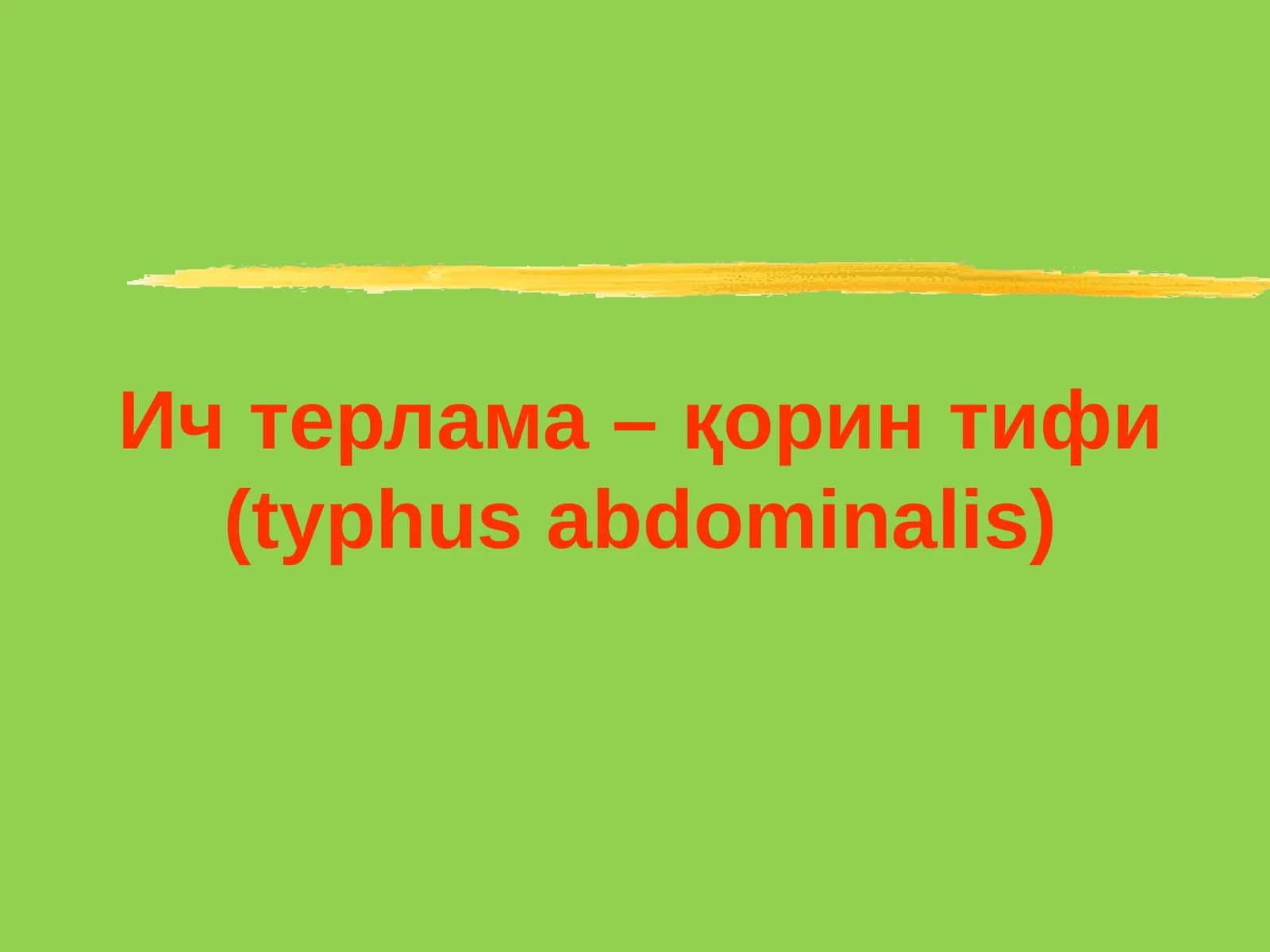 Ич терлама – қорин тифи (typhus abdominalis)